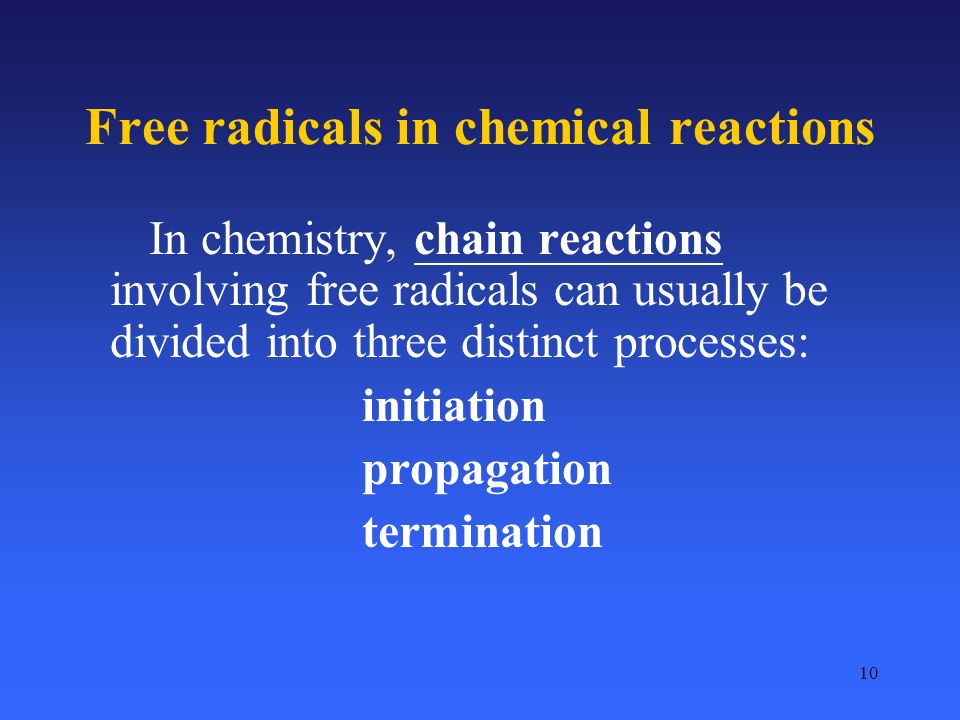 Free radicals in chemical reactions

In chemistry, chain reactions involving free radicals can usually be divided into three distinct processes:

initiation
propagation
termination

10